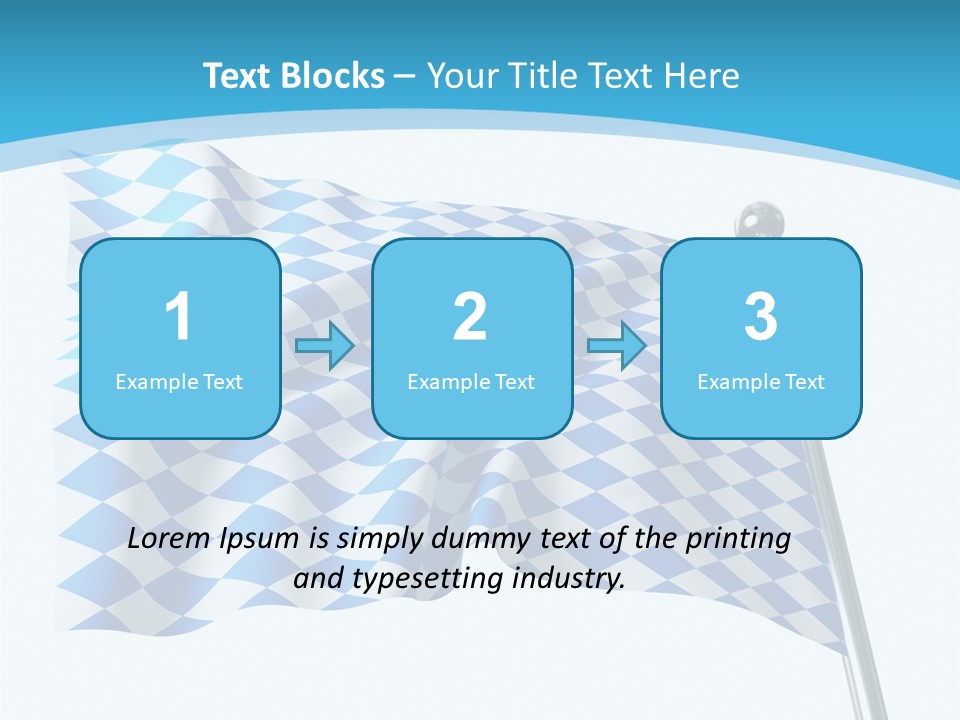 Text Blocks – Your Title Text Here

1
Example Text

2
Example Text

3
Example Text

Lorem Ipsum is simply dummy text of the printing and typesetting industry.